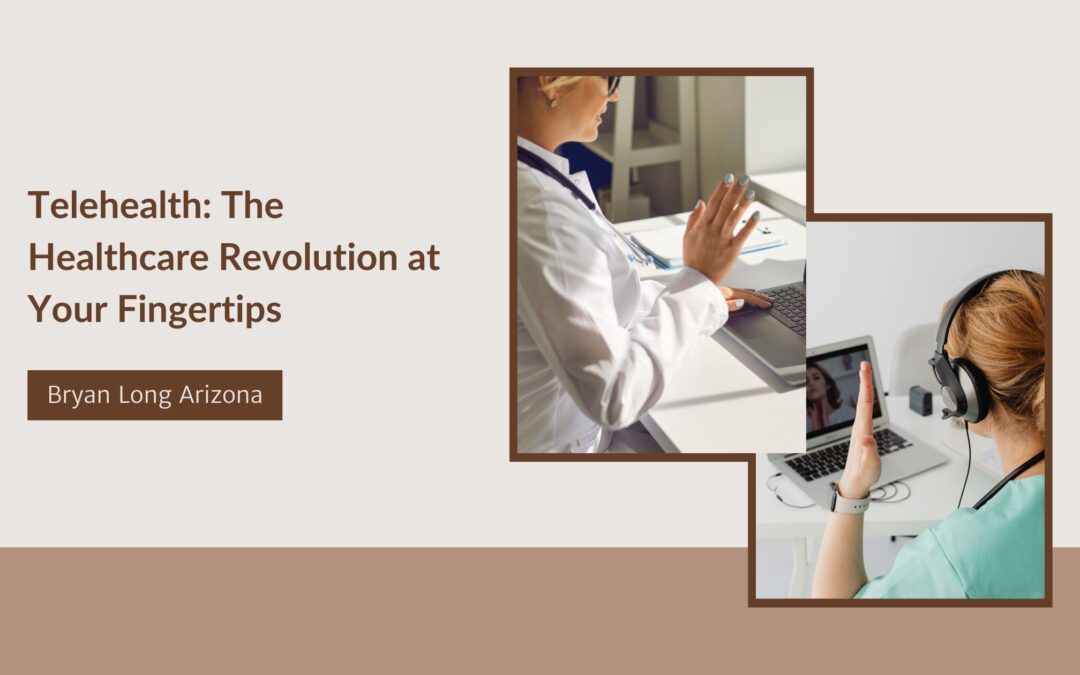 Telehealth: The Healthcare Revolution at Your Fingertips

Bryan Long Arizona